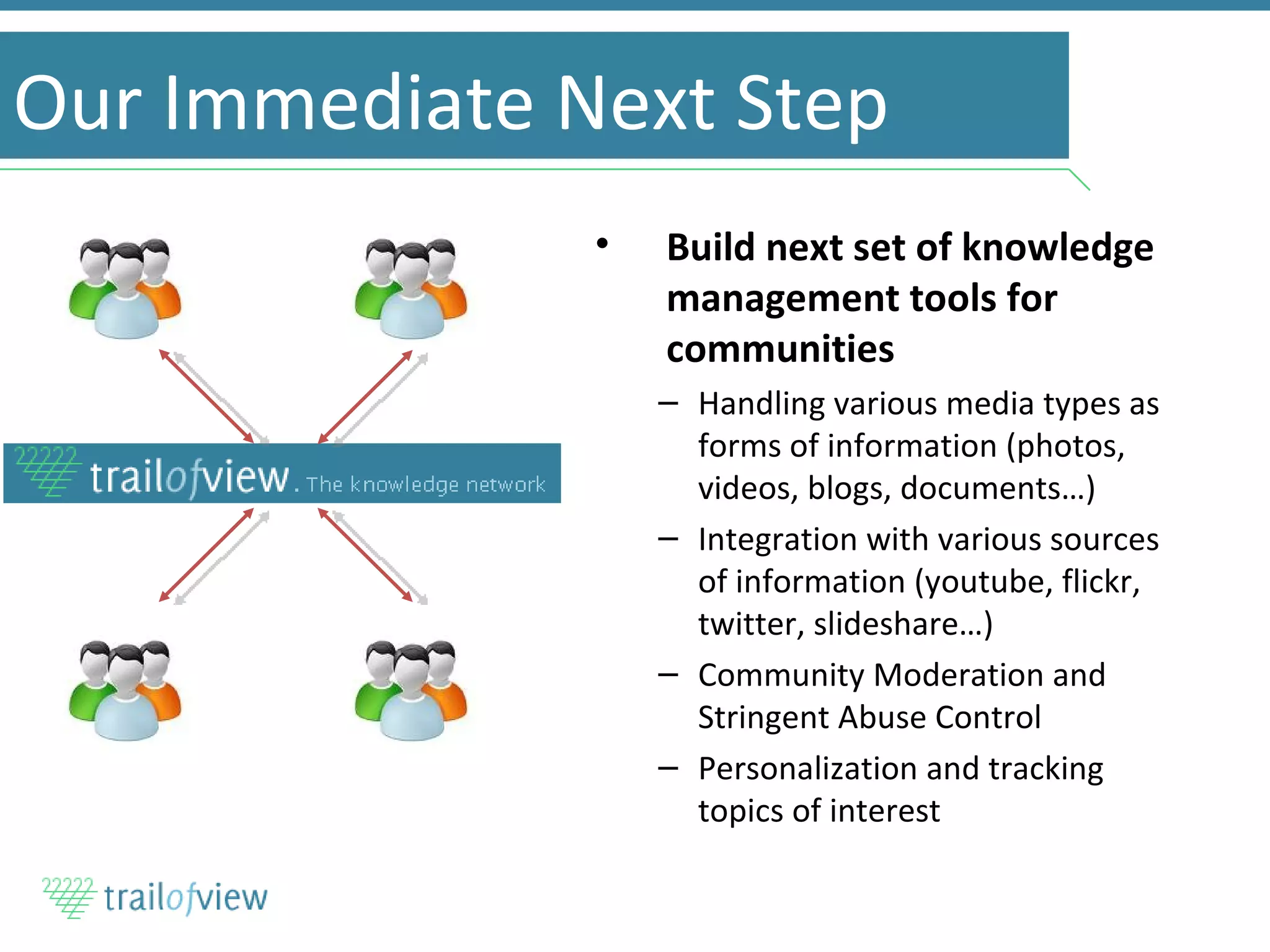 Our Immediate Next Step

trailofview. The knowledge network

• Build next set of knowledge management tools for communities

– Handling various media types as forms of information (photos, videos, blogs, documents…)

– Integration with various sources of information (youtube, flickr, twitter, slideshare…)

– Community Moderation and Stringent Abuse Control

– Personalization and tracking topics of interest

trailofview